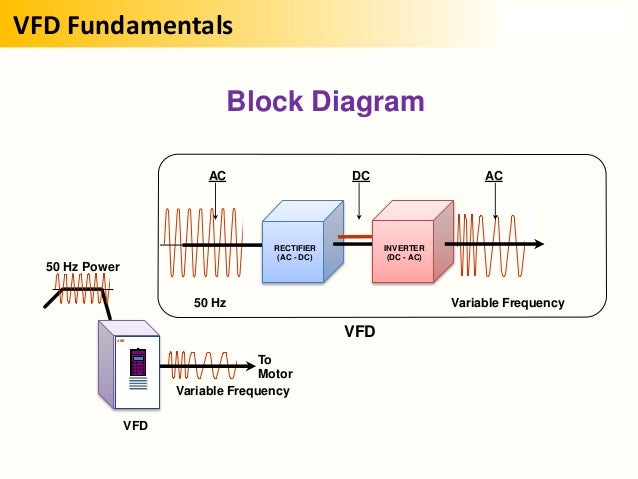 VFD Fundamentals

Block Diagram

AC

DC

AC

RECTIFIER (AC - DC)

INVERTER (DC - AC)

50 Hz

Variable Frequency

VFD

50 Hz Power

To Motor

Variable Frequency

VFD